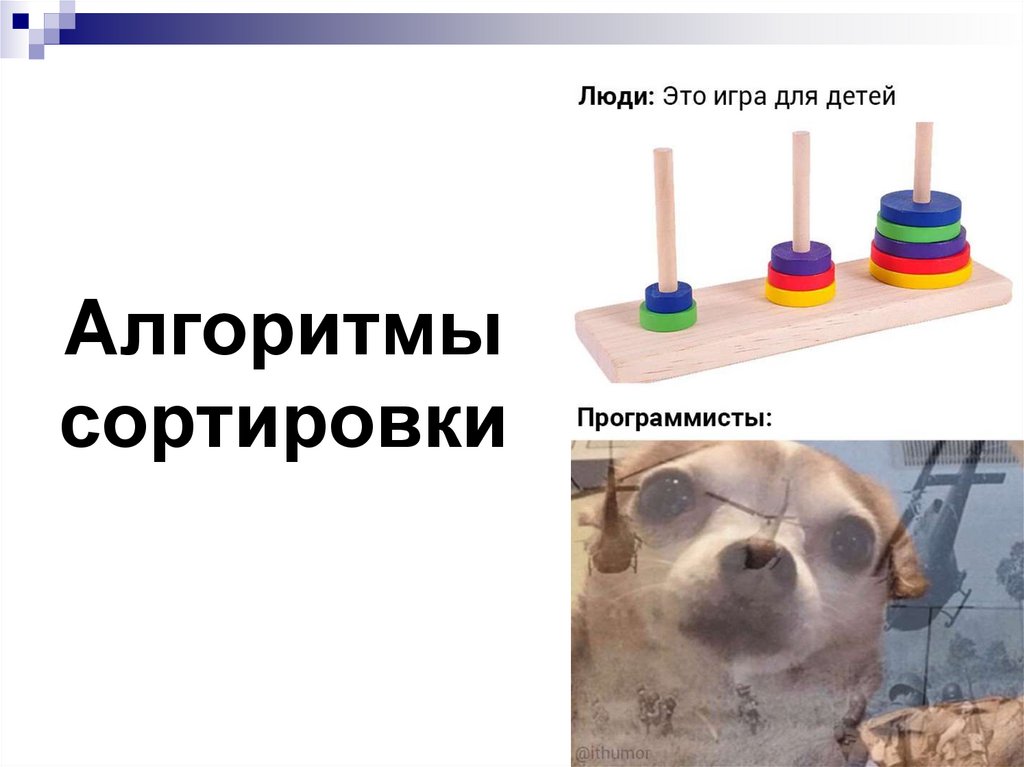 Алгоритмы сортировки

Люди: Это игра для детей

Программисты:

@ithumor